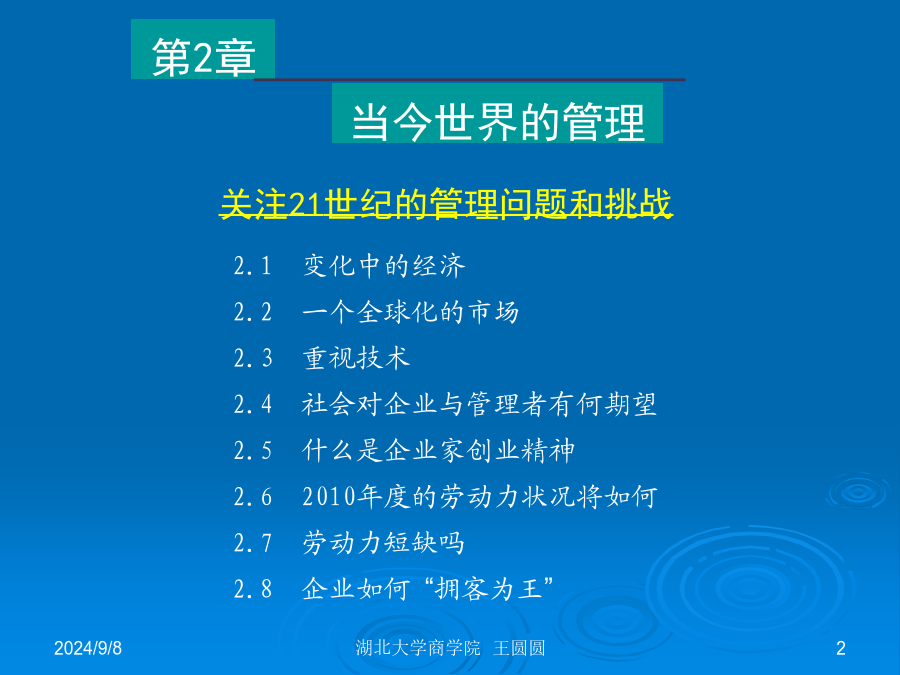 第2章

当今世界的管理

关注21世纪的管理问题和挑战

2.1 变化中的经济

2.2 一个全球化的市场

2.3 重视技术

2.4 社会对企业与管理者有何期望

2.5 什么是企业家创业精神

2.6 2010年度的劳动力状况将如何

2.7 劳动力短缺吗

2.8 企业如何“拥客为王”

2024/9/8

湖北大学商学院 王圆圆

2